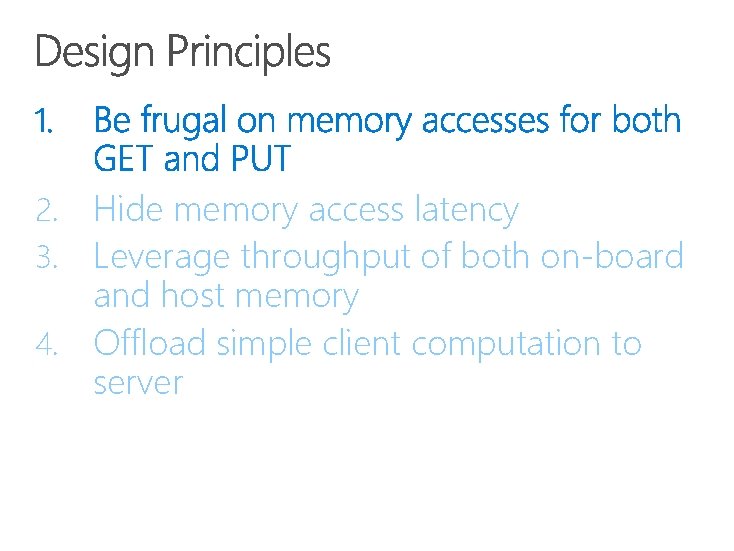 Design Principles

1. Be frugal on memory accesses for both GET and PUT
2. Hide memory access latency
3. Leverage throughput of both on-board and host memory
4. Offload simple client computation to server